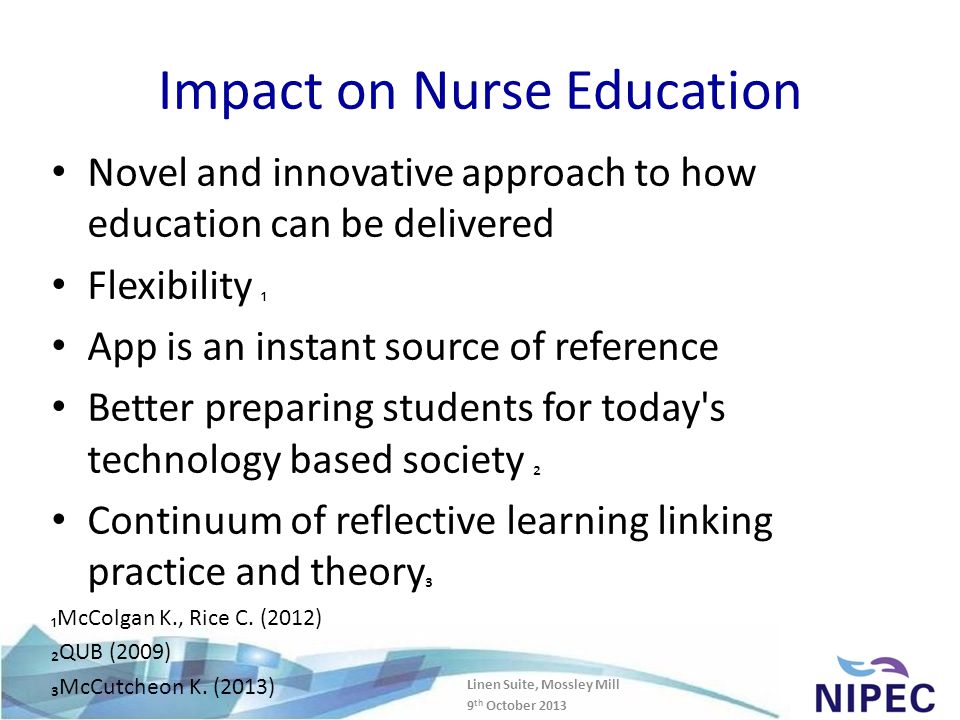 Impact on Nurse Education

• Novel and innovative approach to how education can be delivered
• Flexibility $_1$
• App is an instant source of reference
• Better preparing students for today's technology based society $_2$
• Continuum of reflective learning linking practice and theory$_3$

$_1$McColgan K., Rice C. (2012)
$_2$QUB (2009)
$_3$McCutcheon K. (2013)

Linen Suite, Mossley Mill
9$^{th}$ October 2013

NIPEC